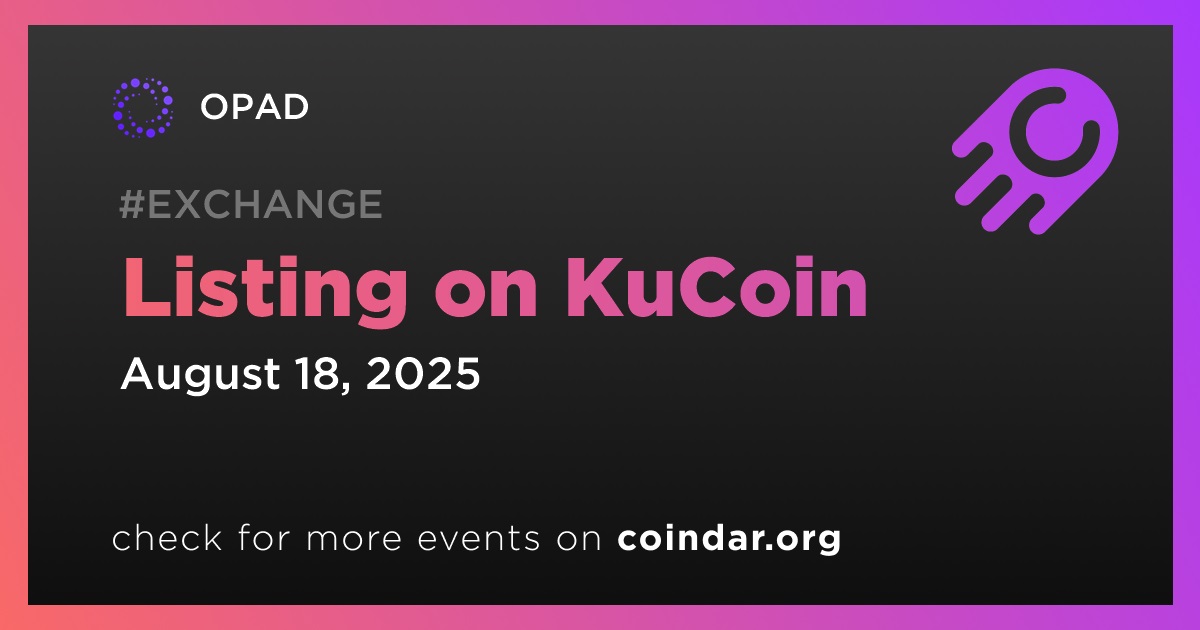 OPAD

#EXCHANGE

Listing on KuCoin

August 18, 2025

check for more events on coindar.org